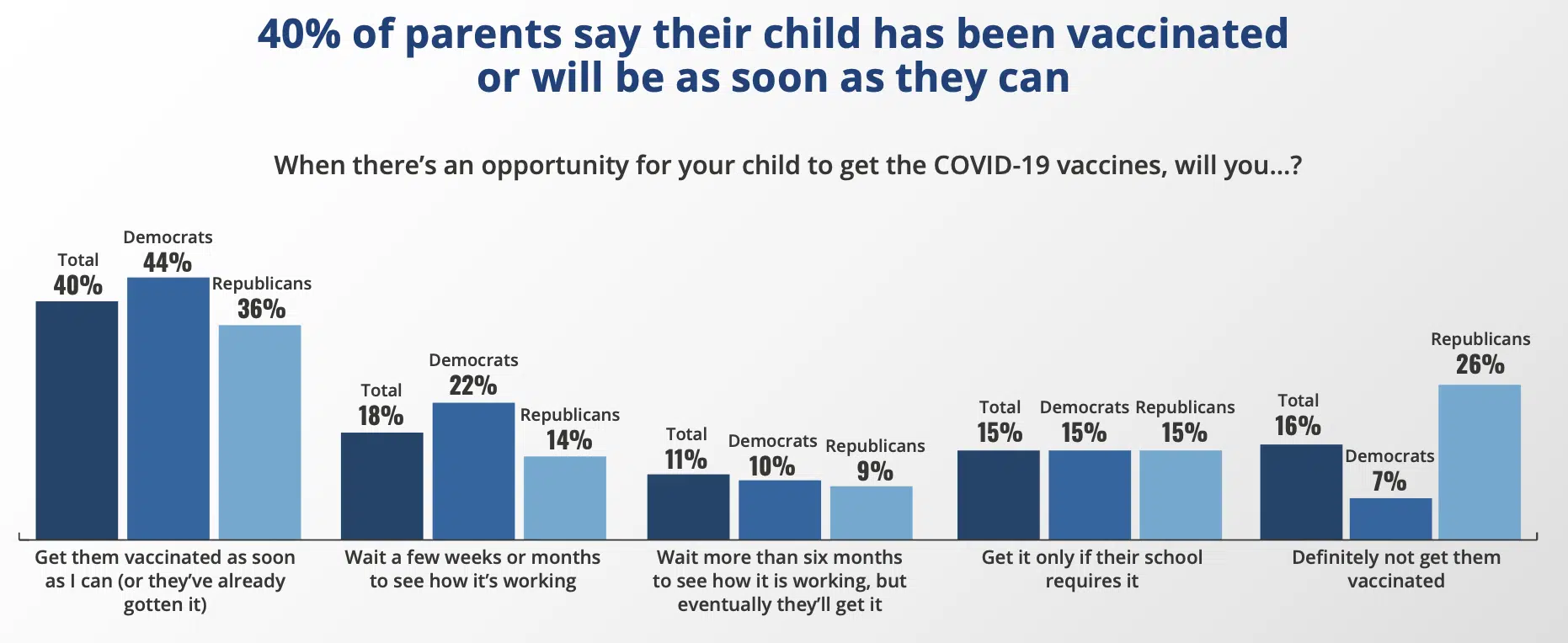 40% of parents say their child has been vaccinated or will be as soon as they can

When there's an opportunity for your child to get the COVID-19 vaccines, will you...?

Total
40%
Democrats
44%
Republicans
36%
Get them vaccinated as soon as I can (or they've already gotten it)

Total
18%
Democrats
22%
Republicans
14%
Wait a few weeks or months to see how it's working

Total
11%
Democrats
10%
Republicans
9%
Wait more than six months to see how it is working, but eventually they'll get it

Total
15%
Democrats
15%
Republicans
15%
Get it only if their school requires it

Total
16%
Democrats
7%
Republicans
26%
Definitely not get them vaccinated